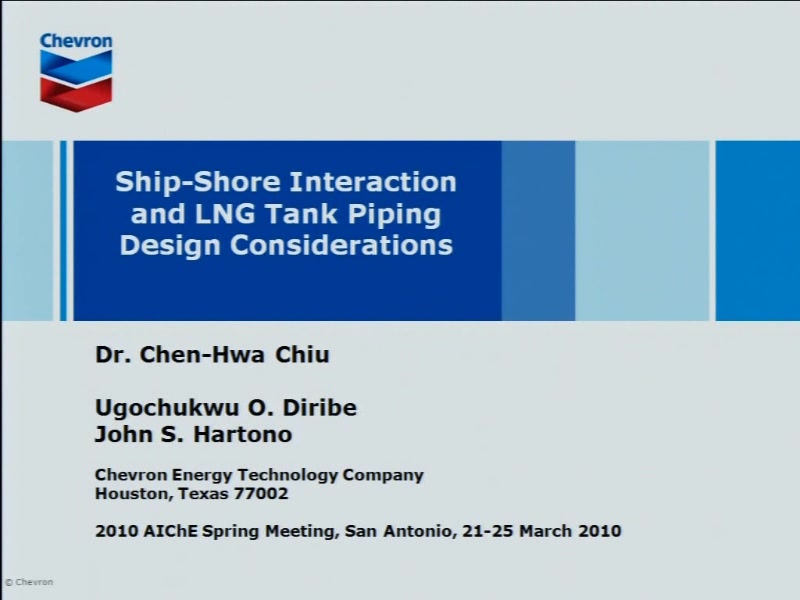 Chevron

Ship-Shore Interaction and LNG Tank Piping Design Considerations

Dr. Chen-Hwa Chiu

Ugochukwu O. Diribe
John S. Hartono

Chevron Energy Technology Company
Houston, Texas 77002

2010 AIChE Spring Meeting, San Antonio, 21-25 March 2010

© Chevron